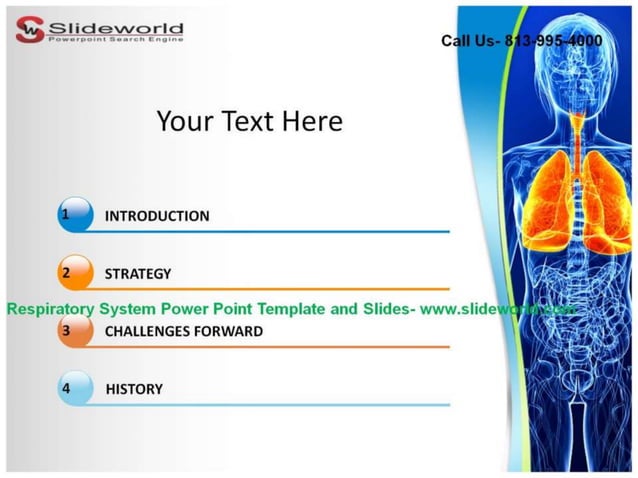 SW Slideworld
Powerpoint Search Engine

Call Us- 813-995-4000

Your Text Here

1 INTRODUCTION

2 STRATEGY

Respiratory System Power Point Template and Slides- www.slideworld.com

3 CHALLENGES FORWARD

4 HISTORY